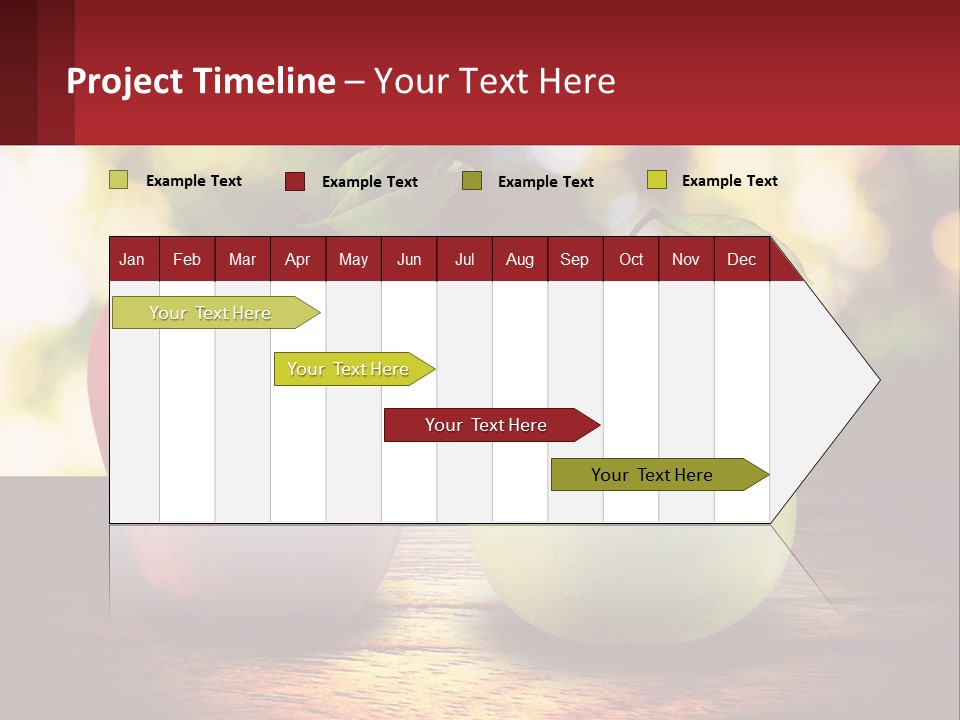 Project Timeline – Your Text Here

Example Text Example Text Example Text Example Text

| Jan | Feb | Mar | Apr | May | Jun | Jul | Aug | Sep | Oct | Nov | Dec |
|---|---|---|---|---|---|---|---|---|---|---|---|

Your Text Here

Your Text Here

Your Text Here

Your Text Here